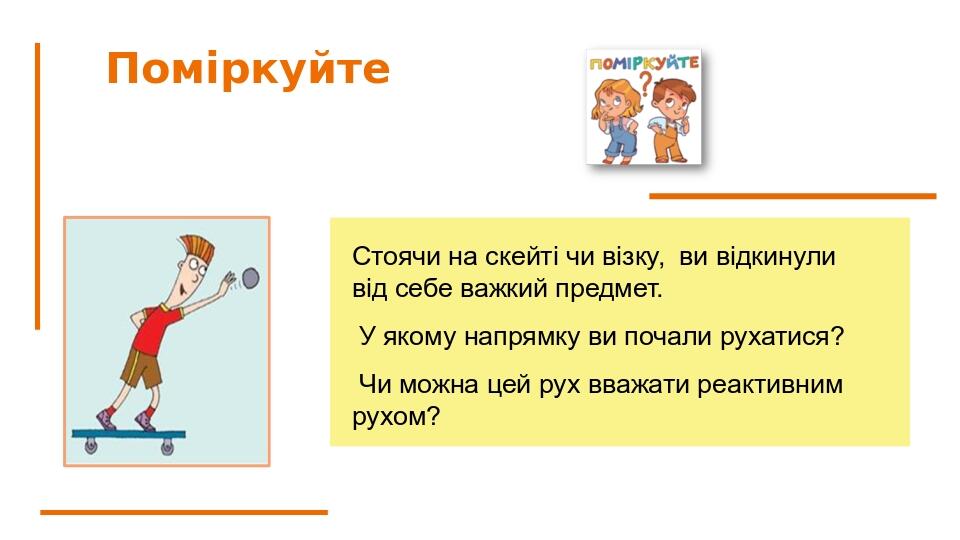 Поміркуйте

ПОМІРКУЙТЕ

?

Стоячи на скейті чи візку,  ви відкинули від себе важкий предмет.

У якому напрямку ви почали рухатися?

Чи можна цей рух вважати реактивним рухом?